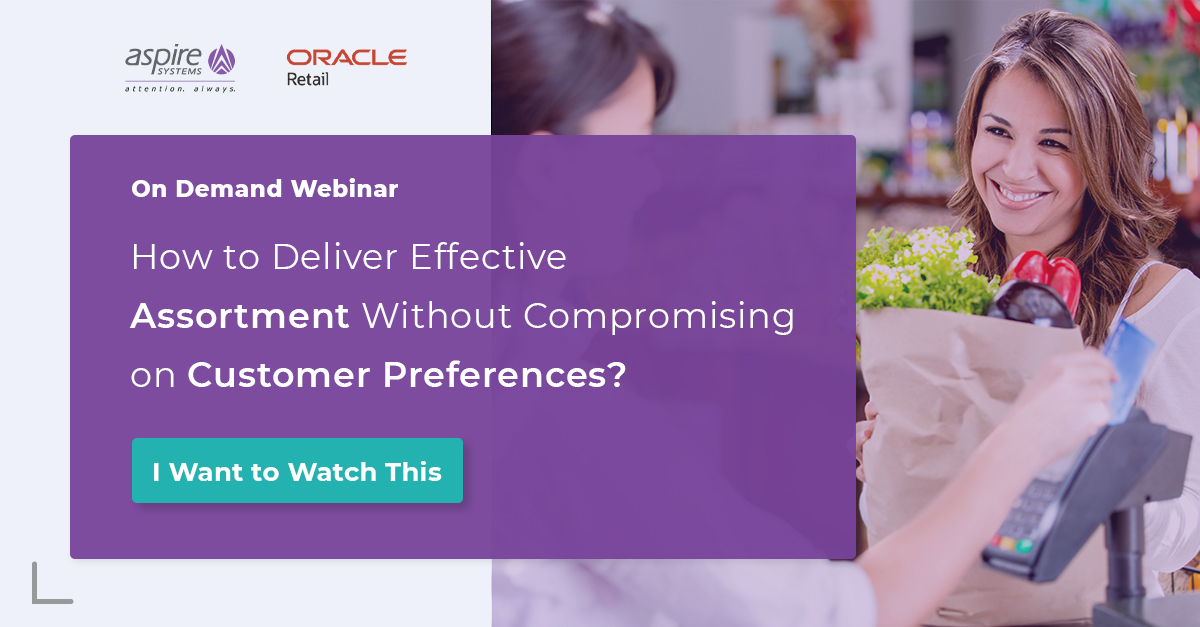 aspire SYSTEMS
attention. always.

ORACLE
Retail

On Demand Webinar

How to Deliver Effective Assortment Without Compromising on Customer Preferences?

I Want to Watch This